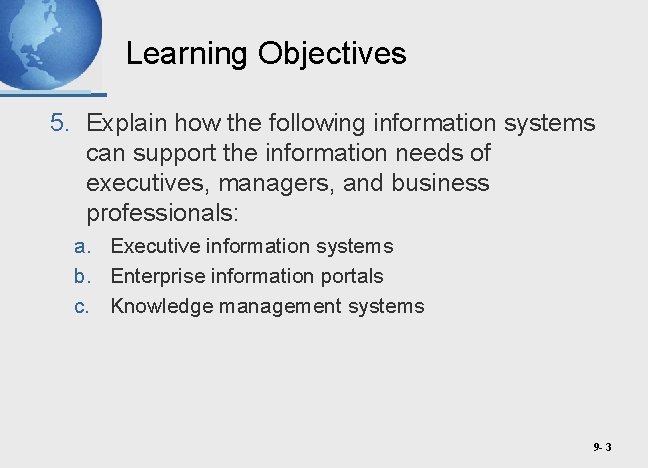 Learning Objectives

5. Explain how the following information systems can support the information needs of executives, managers, and business professionals:

a. Executive information systems
b. Enterprise information portals
c. Knowledge management systems

9- 3